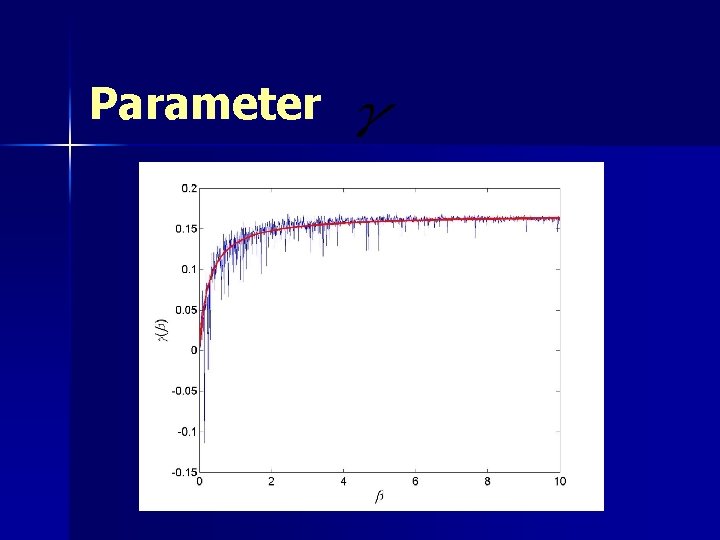 Parameter $\gamma$

0.2
0.15
0.1
0.05
0
-0.05
-0.1
-0.15

$\gamma(\beta)$

0
2
4
6
8
10

$\beta$